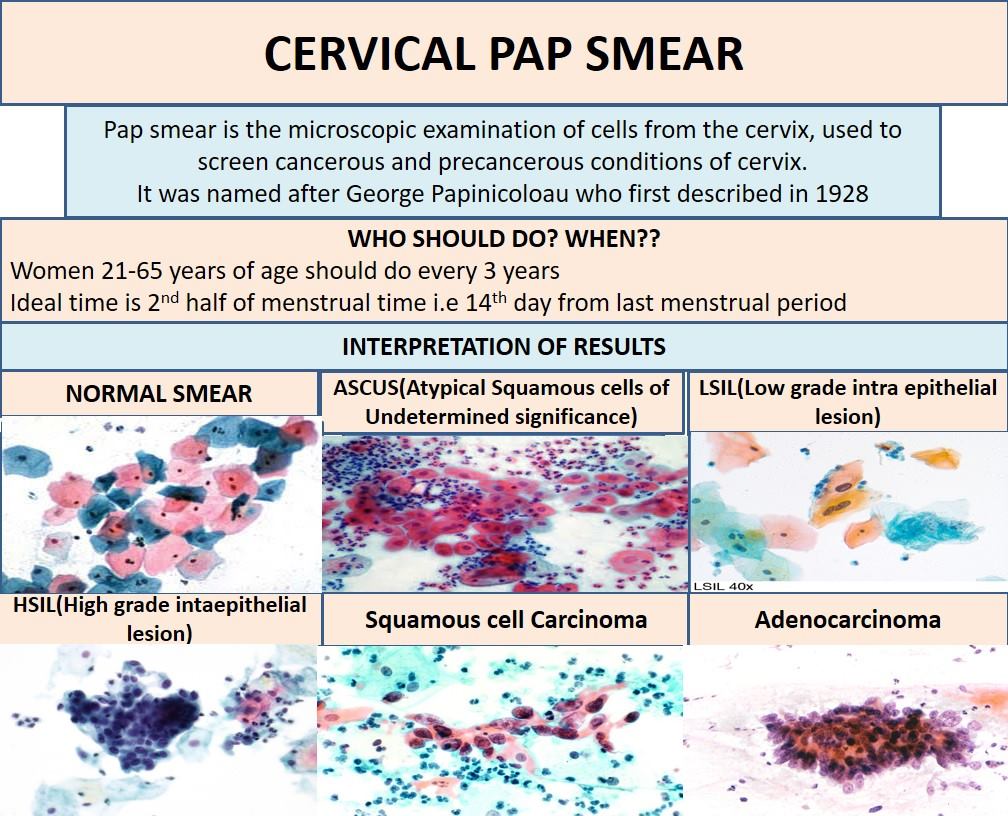 CERVICAL PAP SMEAR

Pap smear is the microscopic examination of cells from the cervix, used to screen cancerous and precancerous conditions of cervix.
It was named after George Papinicoloau who first described in 1928

WHO SHOULD DO? WHEN??
Women 21-65 years of age should do every 3 years
Ideal time is 2$^{nd}$ half of menstrual time i.e 14$^{th}$ day from last menstrual period

INTERPRETATION OF RESULTS

NORMAL SMEAR

ASCUS(Atypical Squamous cells of Undetermined significance)

LSIL(Low grade intra epithelial lesion)

LSIL 40x

HSIL(High grade intaepithelial lesion)

Squamous cell Carcinoma

Adenocarcinoma